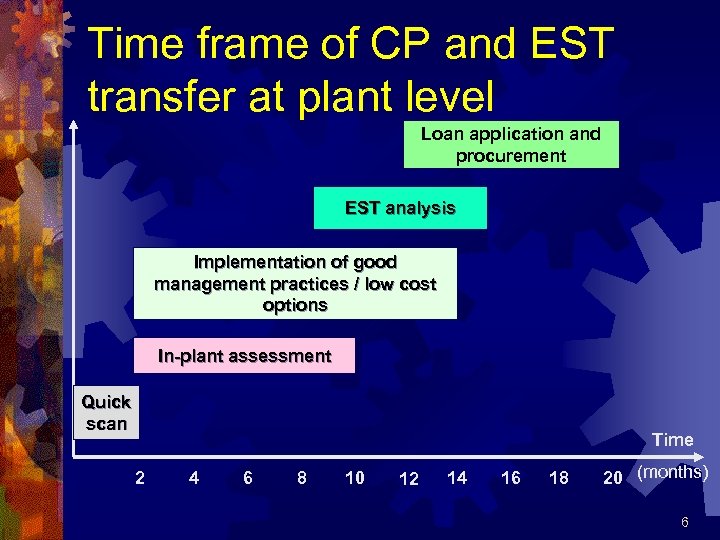 Time frame of CP and EST transfer at plant level

Loan application and procurement

EST analysis

Implementation of good management practices / low cost options

In-plant assessment

Quick scan

Time (months)

2 4 6 8 10 12 14 16 18 20

6